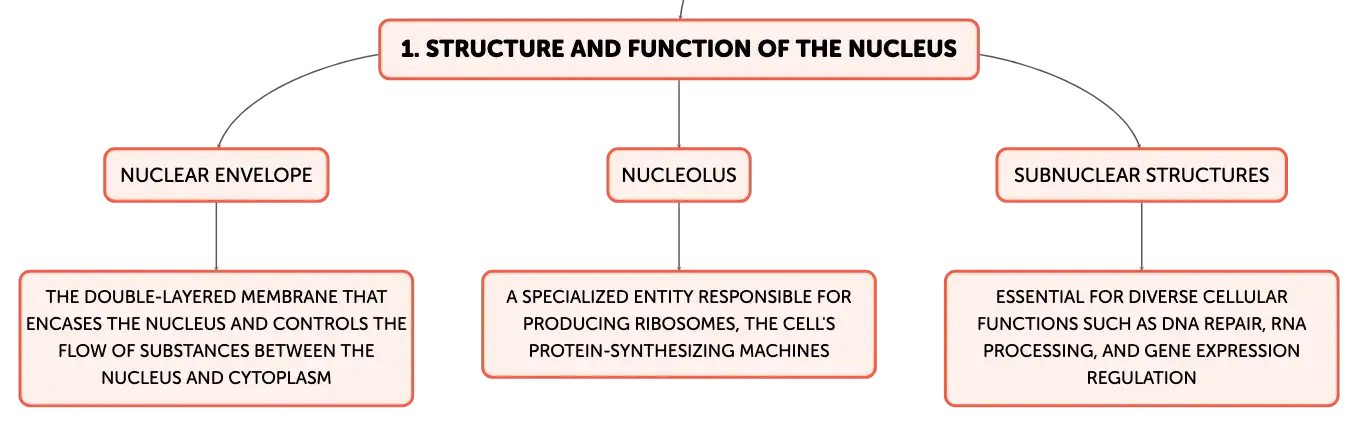 1. STRUCTURE AND FUNCTION OF THE NUCLEUS

NUCLEAR ENVELOPE

THE DOUBLE-LAYERED MEMBRANE THAT ENCASES THE NUCLEUS AND CONTROLS THE FLOW OF SUBSTANCES BETWEEN THE NUCLEUS AND CYTOPLASM

NUCLEOLUS

A SPECIALIZED ENTITY RESPONSIBLE FOR PRODUCING RIBOSOMES, THE CELL'S PROTEIN-SYNTHESIZING MACHINES

SUBNUCLEAR STRUCTURES

ESSENTIAL FOR DIVERSE CELLULAR FUNCTIONS SUCH AS DNA REPAIR, RNA PROCESSING, AND GENE EXPRESSION REGULATION